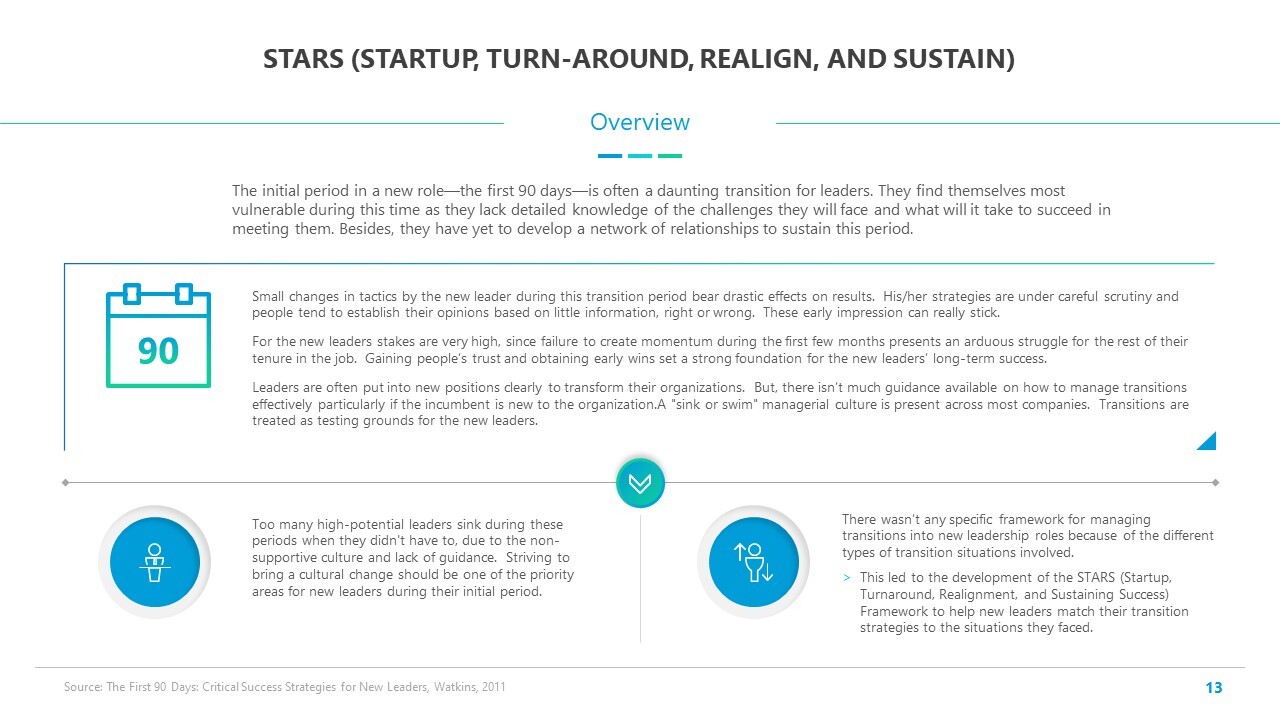 STARS (STARTUP, TURN-AROUND, REALIGN, AND SUSTAIN)

Overview

The initial period in a new role—the first 90 days—is often a daunting transition for leaders. They find themselves most vulnerable during this time as they lack detailed knowledge of the challenges they will face and what will it take to succeed in meeting them. Besides, they have yet to develop a network of relationships to sustain this period.

90

Small changes in tactics by the new leader during this transition period bear drastic effects on results. His/her strategies are under careful scrutiny and people tend to establish their opinions based on little information, right or wrong. These early impression can really stick.

For the new leaders stakes are very high, since failure to create momentum during the first few months presents an arduous struggle for the rest of their tenure in the job. Gaining people's trust and obtaining early wins set a strong foundation for the new leaders' long-term success.

Leaders are often put into new positions clearly to transform their organizations. But, there isn't much guidance available on how to manage transitions effectively particularly if the incumbent is new to the organization.A "sink or swim" managerial culture is present across most companies. Transitions are treated as testing grounds for the new leaders.

Too many high-potential leaders sink during these periods when they didn't have to, due to the non-supportive culture and lack of guidance. Striving to bring a cultural change should be one of the priority areas for new leaders during their initial period.

There wasn't any specific framework for managing transitions into new leadership roles because of the different types of transition situations involved.

> This led to the development of the STARS (Startup, Turnaround, Realignment, and Sustaining Success) Framework to help new leaders match their transition strategies to the situations they faced.

Source: The First 90 Days: Critical Success Strategies for New Leaders, Watkins, 2011

13